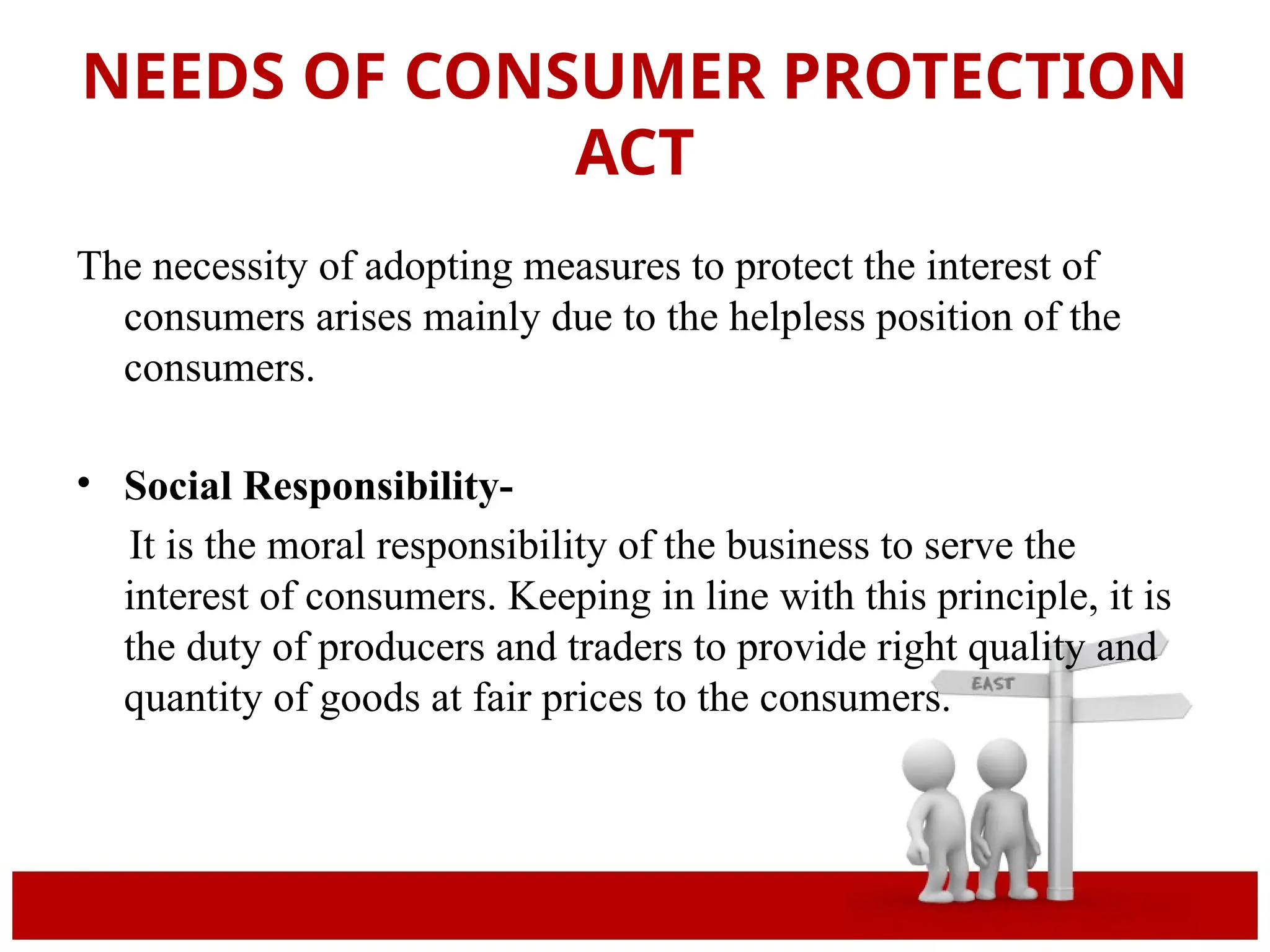 NEEDS OF CONSUMER PROTECTION ACT

The necessity of adopting measures to protect the interest of consumers arises mainly due to the helpless position of the consumers.

• Social Responsibility-

It is the moral responsibility of the business to serve the interest of consumers. Keeping in line with this principle, it is the duty of producers and traders to provide right quality and quantity of goods at fair prices to the consumers.

EAST